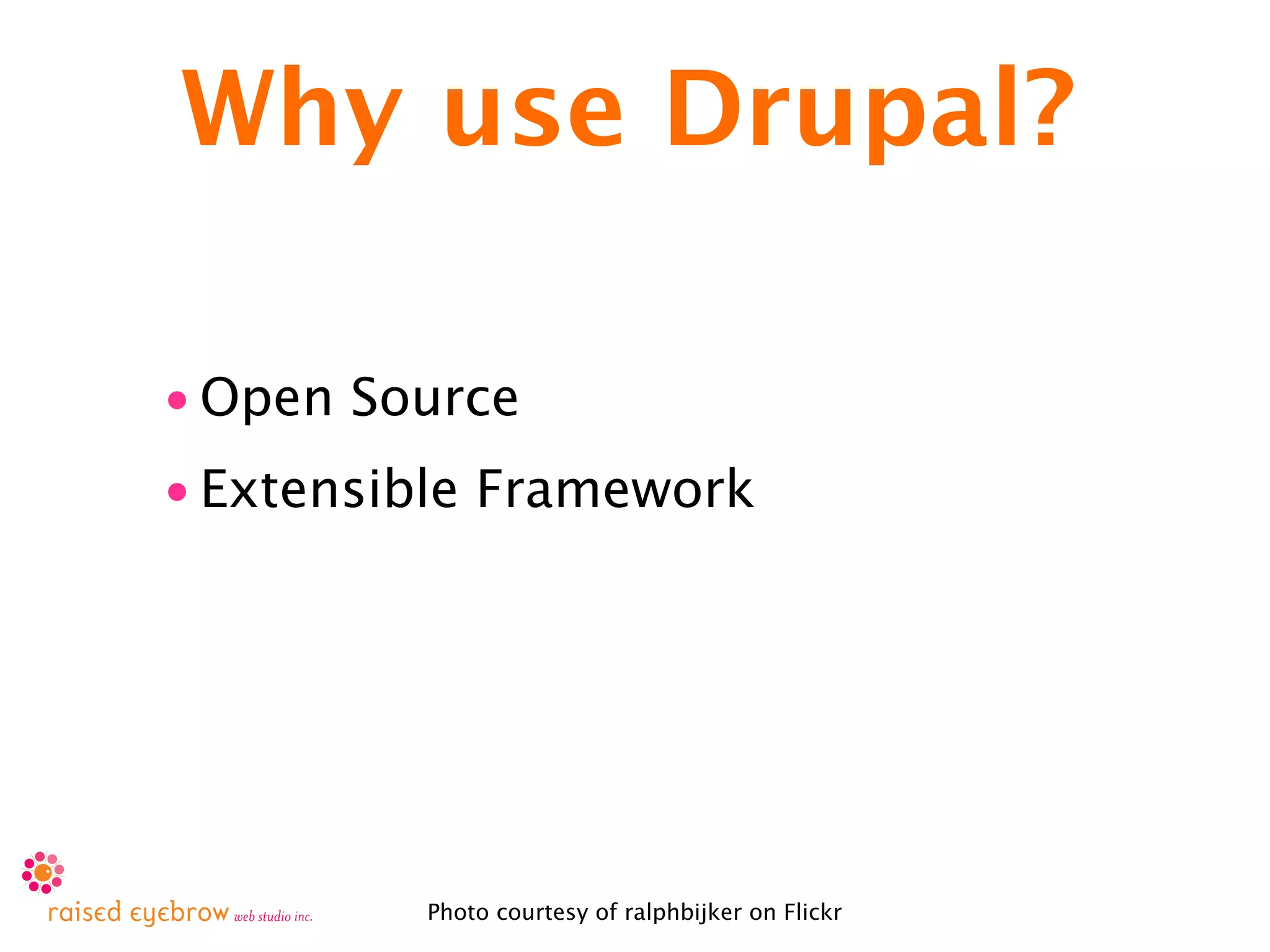 Why use Drupal?

• Open Source
• Extensible Framework

raised eyebrow web studio inc.

Photo courtesy of ralphbijker on Flickr